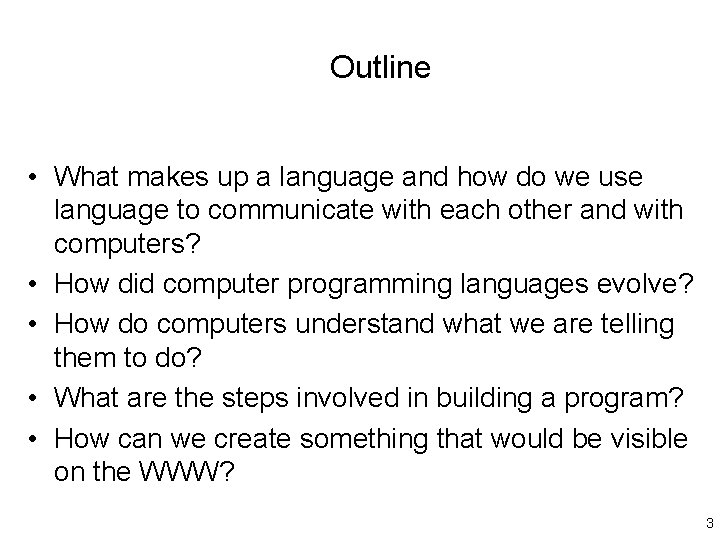 Outline

• What makes up a language and how do we use language to communicate with each other and with computers?
• How did computer programming languages evolve?
• How do computers understand what we are telling them to do?
• What are the steps involved in building a program?
• How can we create something that would be visible on the WWW?

3